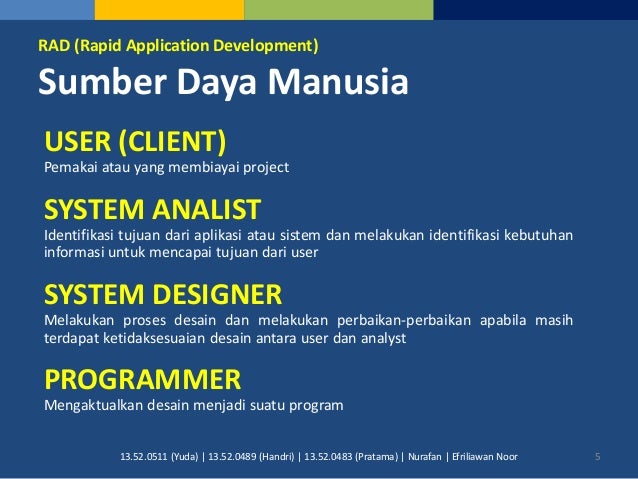 RAD (Rapid Application Development)
Sumber Daya Manusia

USER (CLIENT)
Pemakai atau yang membiayai project

SYSTEM ANALIST
Identifikasi tujuan dari aplikasi atau sistem dan melakukan identifikasi kebutuhan informasi untuk mencapai tujuan dari user

SYSTEM DESIGNER
Melakukan proses desain dan melakukan perbaikan-perbaikan apabila masih terdapat ketidaksesuaian desain antara user dan analyst

PROGRAMMER
Mengaktualkan desain menjadi suatu program

13.52.0511 (Yuda) | 13.52.0489 (Handri) | 13.52.0483 (Pratama) | Nurafan | Efriliawan Noor 5